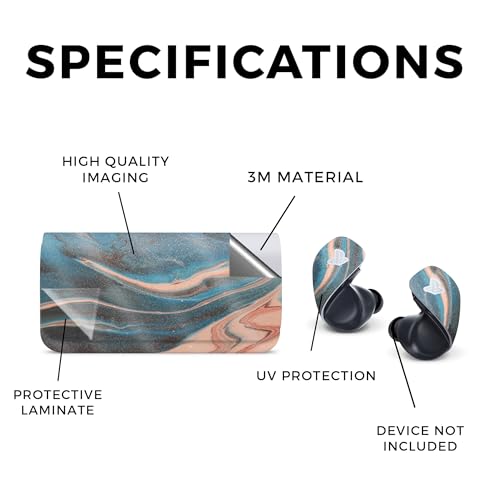 SPECIFICATIONS

HIGH QUALITY IMAGING

3M MATERIAL

PROTECTIVE LAMINATE

UV PROTECTION

DEVICE NOT INCLUDED